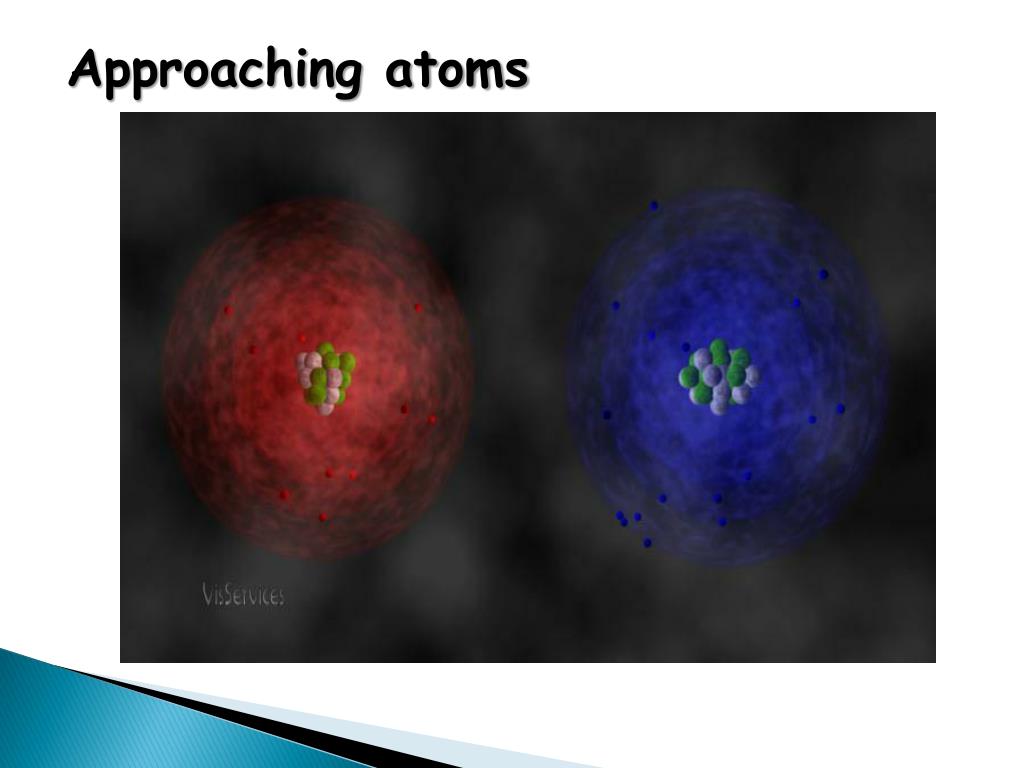 Approaching atoms

VisServices